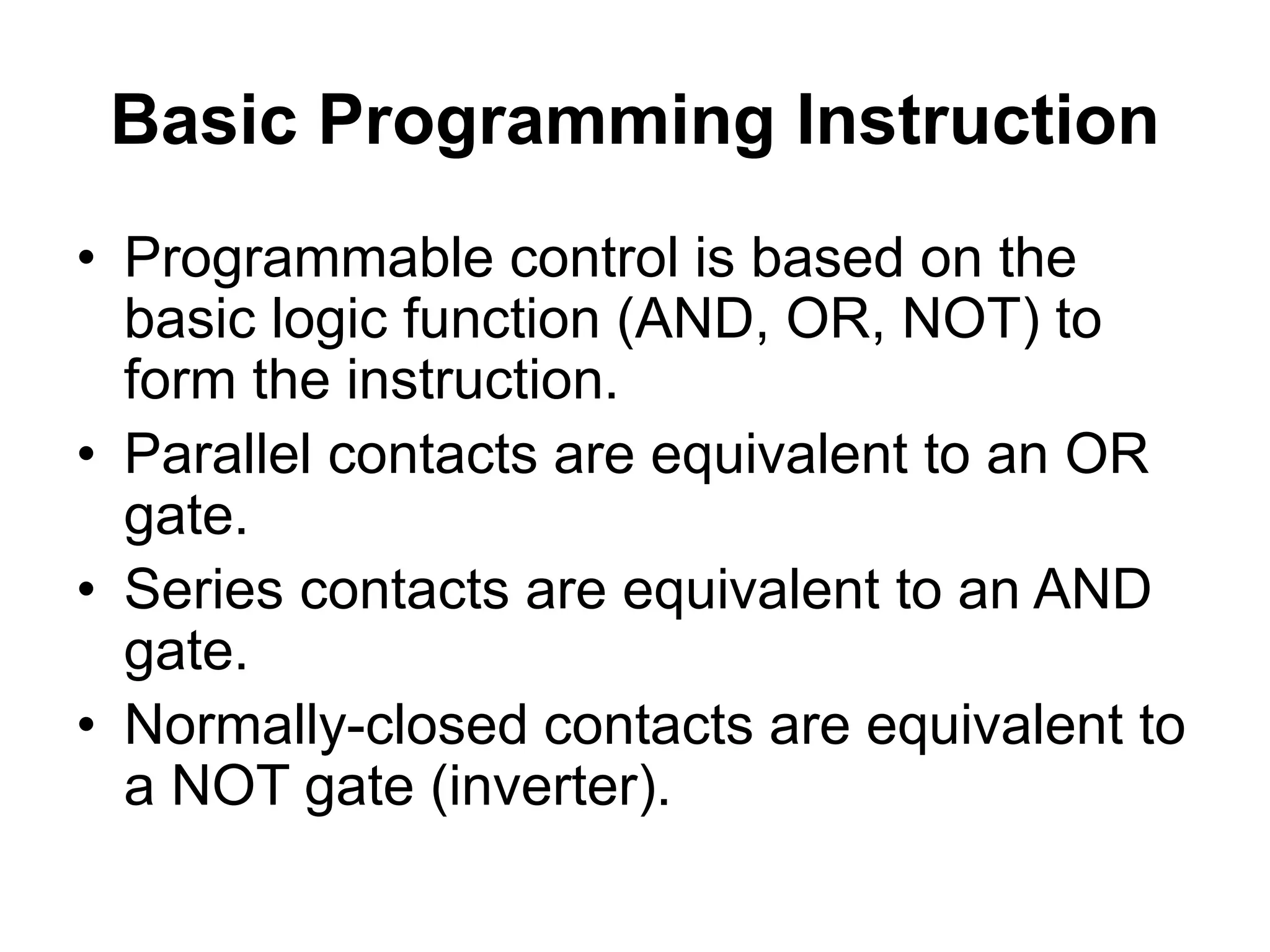 Basic Programming Instruction

• Programmable control is based on the basic logic function (AND, OR, NOT) to form the instruction.
• Parallel contacts are equivalent to an OR gate.
• Series contacts are equivalent to an AND gate.
• Normally-closed contacts are equivalent to a NOT gate (inverter).